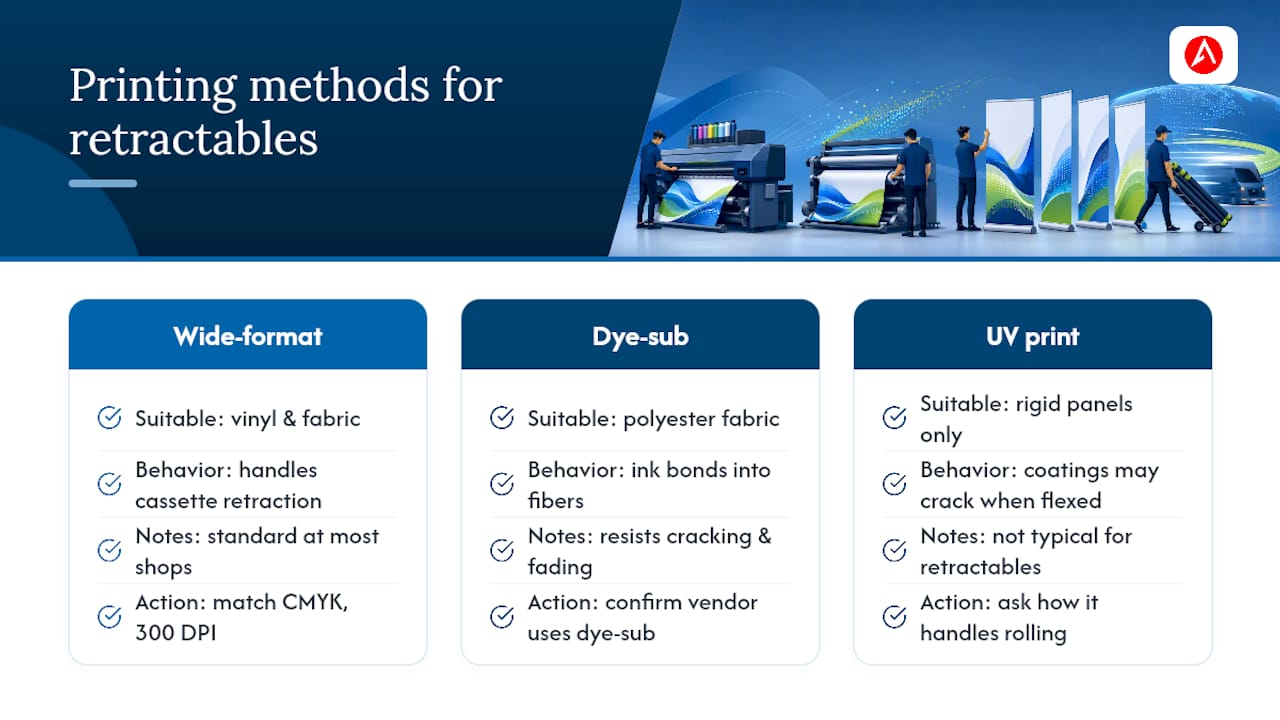 Printing methods for retractables

Wide-format

Suitable: vinyl & fabric

Behavior: handles cassette retraction

Notes: standard at most shops

Action: match CMYK, 300 DPI

Dye-sub

Suitable: polyester fabric

Behavior: ink bonds into fibers

Notes: resists cracking & fading

Action: confirm vendor uses dye-sub

UV print

Suitable: rigid panels only

Behavior: coatings may crack when flexed

Notes: not typical for retractables

Action: ask how it handles rolling